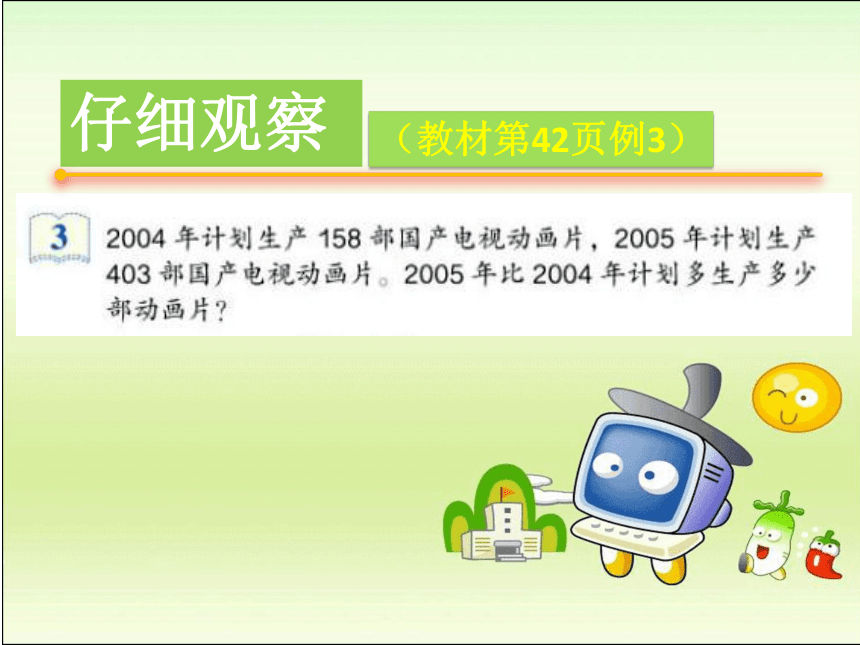 仔细观察

（教材第42页例3）

3

2004 年计划生产 158 部国产电视动画片，2005 年计划生产 403 部国产电视动画片。2005 年比 2004 年计划多生产多少部动画片？